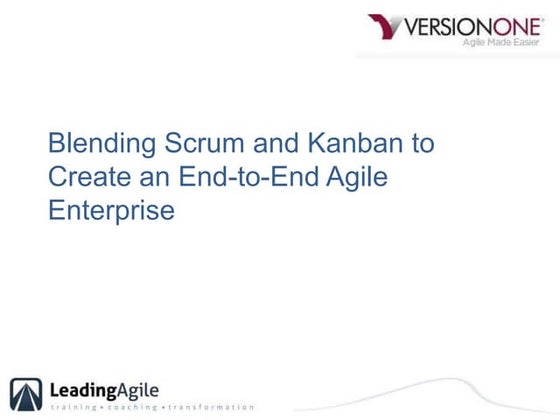 VERSIONONE®
Agile Made Easier

Blending Scrum and Kanban to Create an End-to-End Agile Enterprise

LeadingAgile
training • coaching • transformation